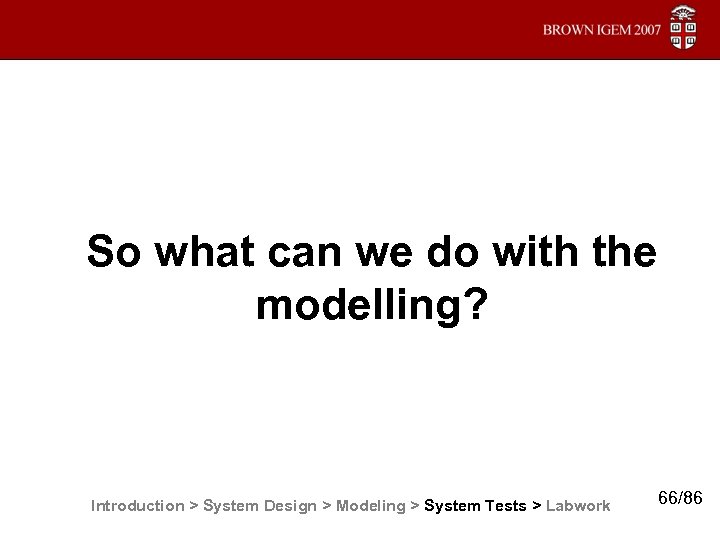 BROWN IGEM 2007

So what can we do with the modelling?

Introduction > System Design > Modeling > System Tests > Labwork

66/86